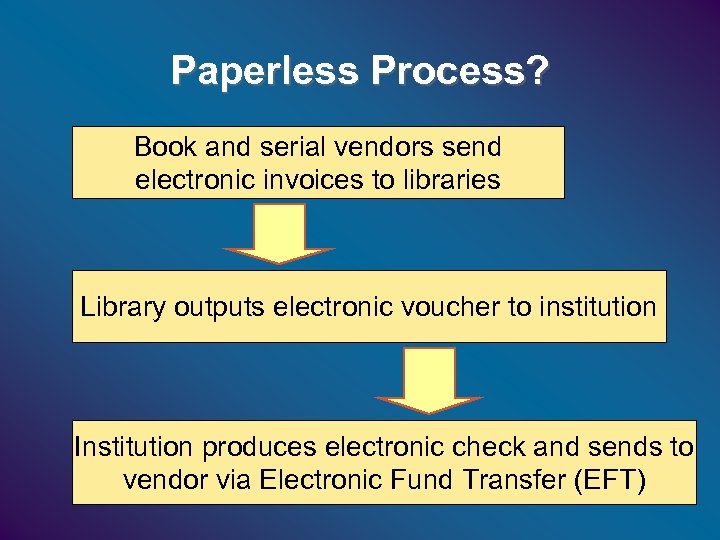 Paperless Process?

Book and serial vendors send electronic invoices to libraries

Library outputs electronic voucher to institution

Institution produces electronic check and sends to vendor via Electronic Fund Transfer (EFT)